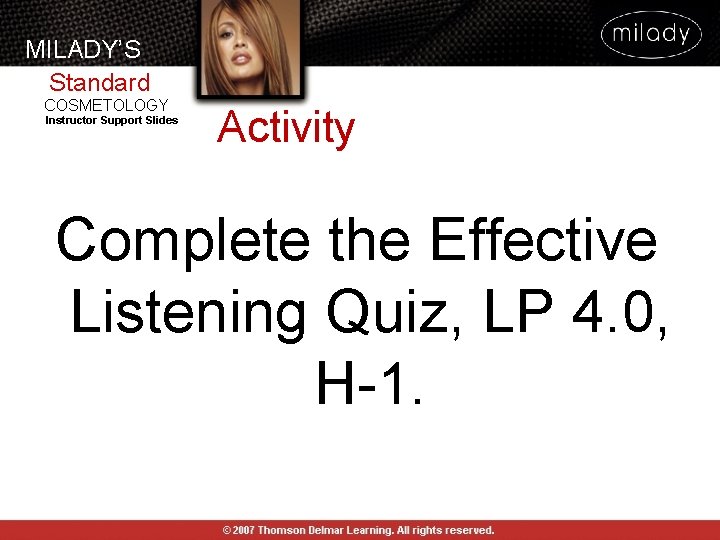 MILADY'S
Standard
COSMETOLOGY
Instructor Support Slides

milady

Activity

Complete the Effective Listening Quiz, LP 4.0, H-1.

© 2007 Thomson Delmar Learning. All rights reserved.